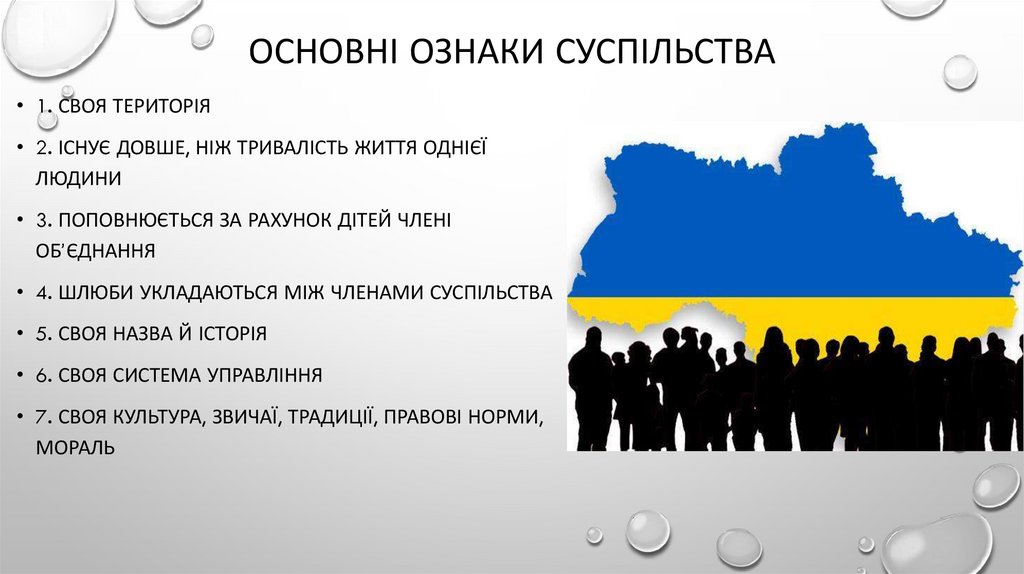 ОСНОВНІ ОЗНАКИ СУСПІЛЬСТВА

• 1. СВОЯ ТЕРИТОРІЯ

• 2. ІСНУЄ ДОВШЕ, НІЖ ТРИВАЛІСТЬ ЖИТТЯ ОДНІЄЇ ЛЮДИНИ

• 3. ПОПОВНЮЄТЬСЯ ЗА РАХУНОК ДІТЕЙ ЧЛЕНІ ОБ'ЄДНАННЯ

• 4. ШЛЮБИ УКЛАДАЮТЬСЯ МІЖ ЧЛЕНАМИ СУСПІЛЬСТВА

• 5. СВОЯ НАЗВА Й ІСТОРІЯ

• 6. СВОЯ СИСТЕМА УПРАВЛІННЯ

• 7. СВОЯ КУЛЬТУРА, ЗВИЧАЇ, ТРАДИЦІЇ, ПРАВОВІ НОРМИ, МОРАЛЬ